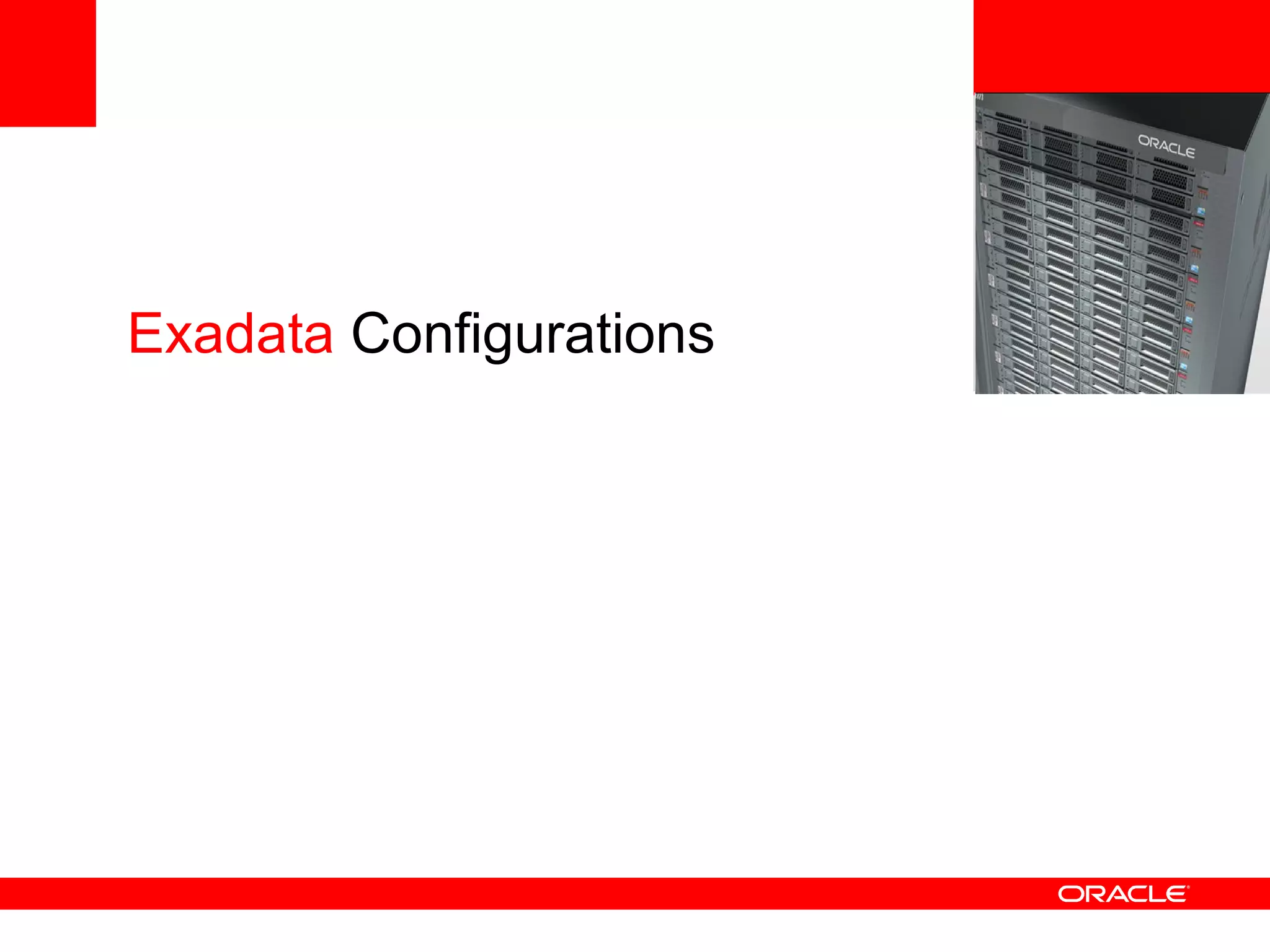 ORACLE

Exadata Configurations

ORACLE